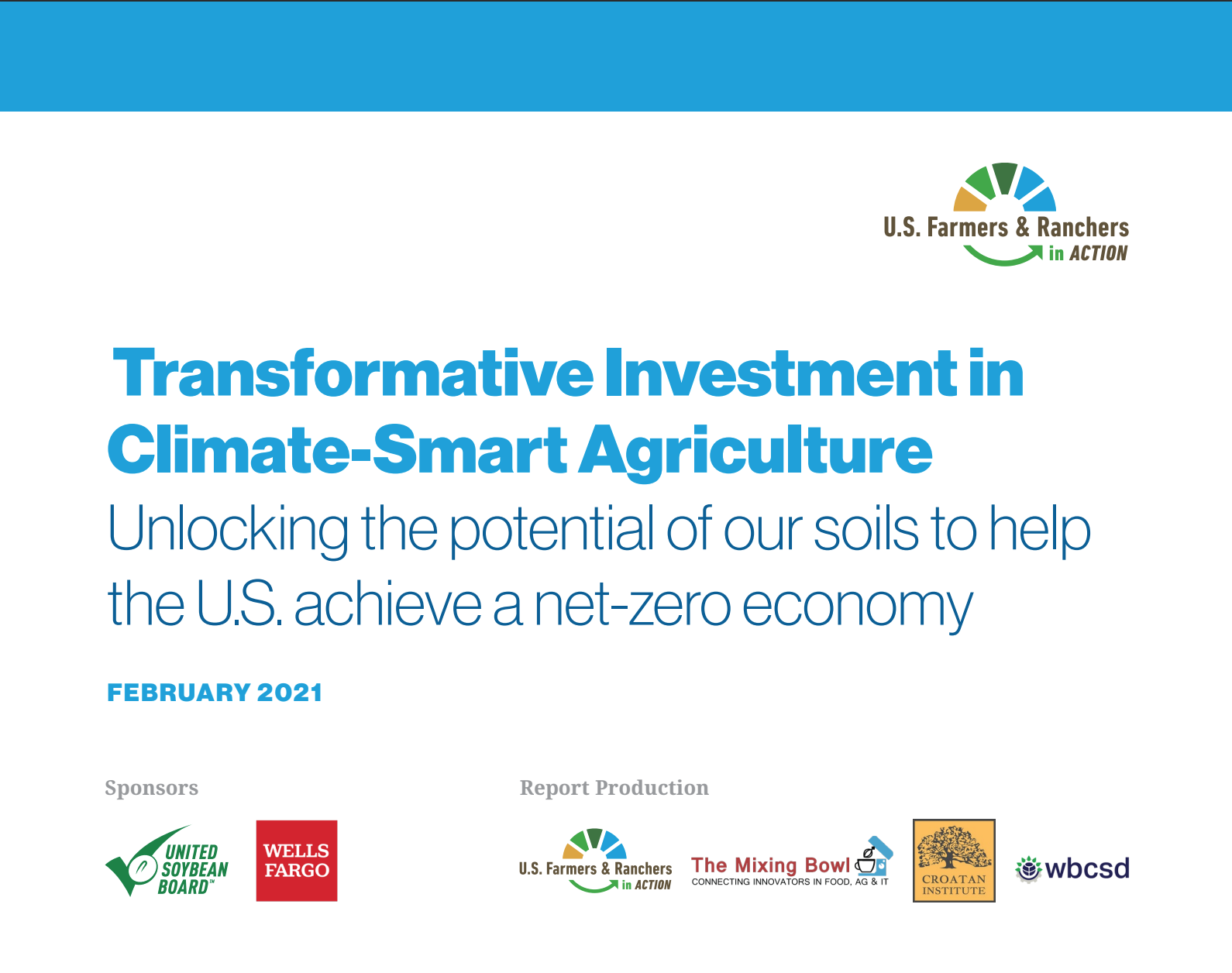 U.S. Farmers & Ranchers in ACTION

Transformative Investment in Climate-Smart Agriculture

Unlocking the potential of our soils to help the U.S. achieve a net-zero economy

FEBRUARY 2021

Sponsors

UNITED SOYBEAN BOARD™

WELLS FARGO

Report Production

U.S. Farmers & Ranchers in ACTION

The Mixing Bowl
CONNECTING INNOVATORS IN FOOD, AG & IT

CROATAN INSTITUTE

wbcsd